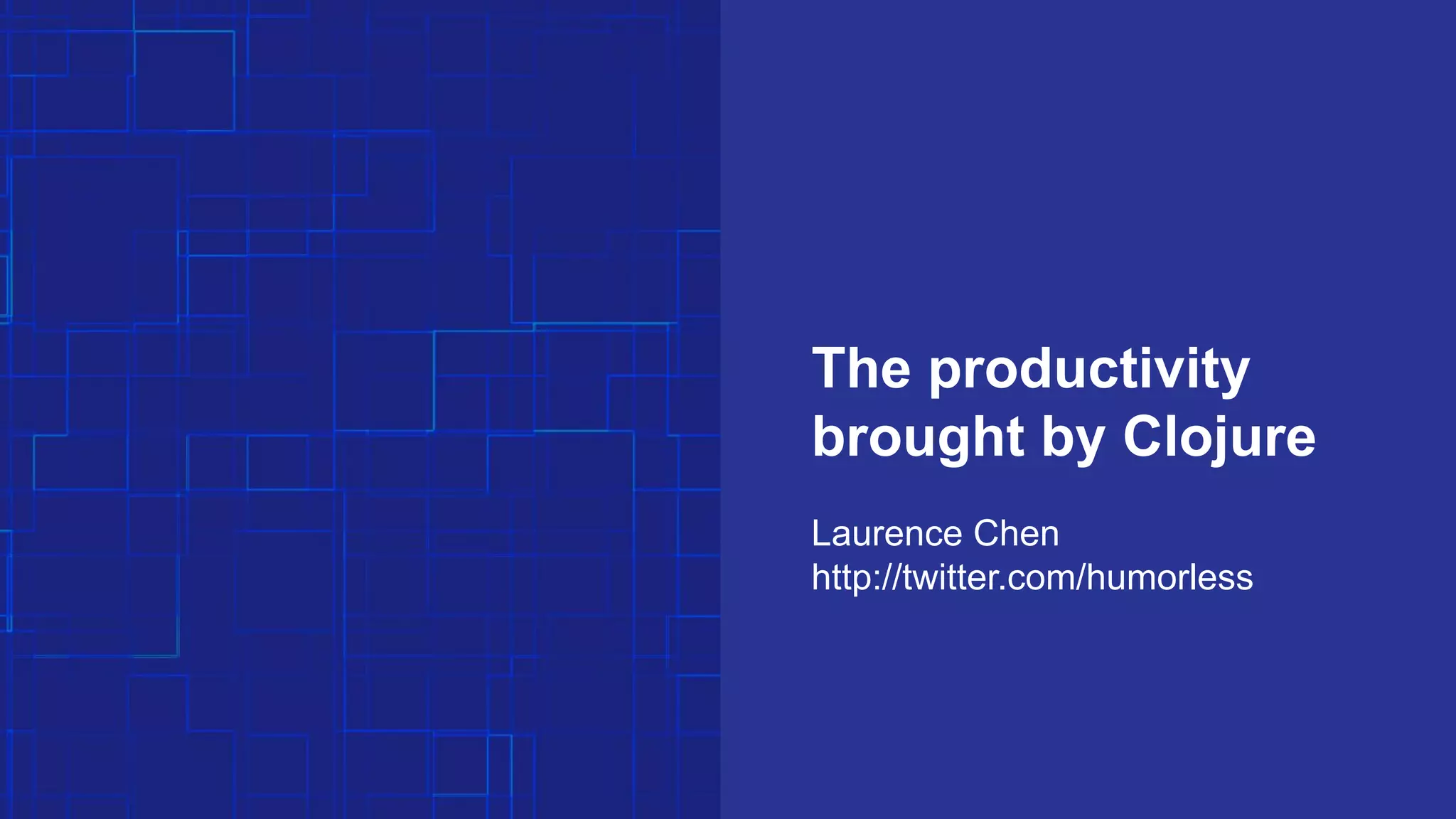 The productivity brought by Clojure

Laurence Chen
http://twitter.com/humorless